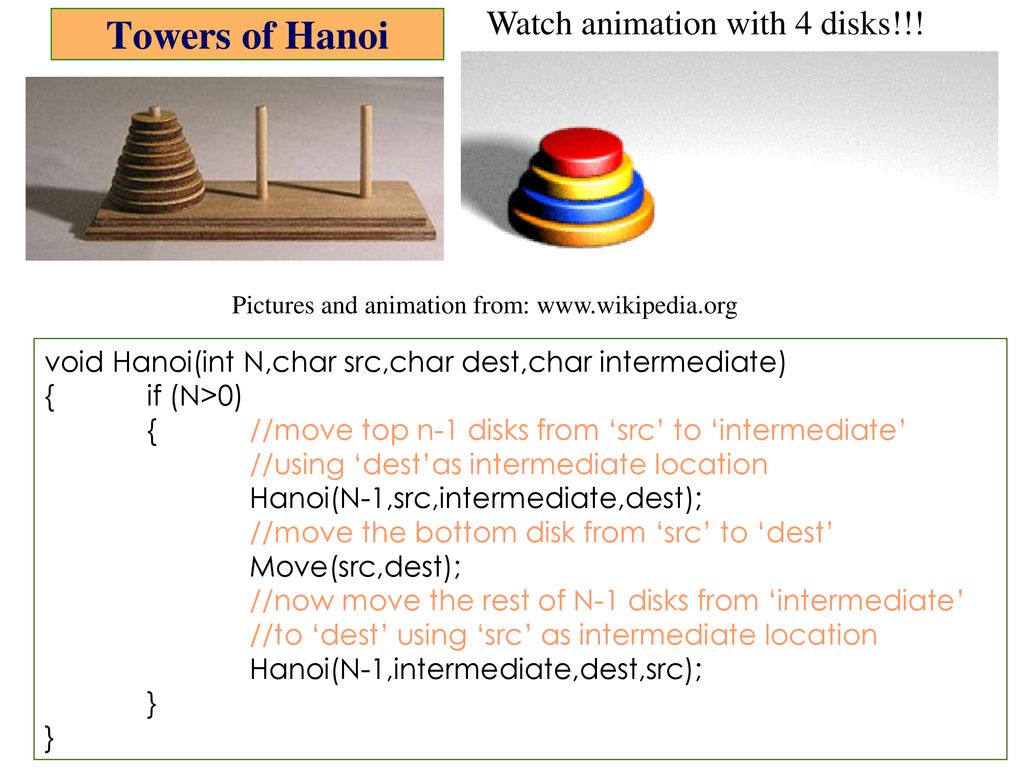 Towers of Hanoi

Watch animation with 4 disks!!!

Pictures and animation from: www.wikipedia.org

void Hanoi(int N,char src,char dest,char intermediate)
{ if (N>0)
{ //move top n-1 disks from ‘src’ to ‘intermediate’
//using ‘dest’as intermediate location
Hanoi(N-1,src,intermediate,dest);
//move the bottom disk from ‘src’ to ‘dest’
Move(src,dest);
//now move the rest of N-1 disks from ‘intermediate’
//to ‘dest’ using ‘src’ as intermediate location
Hanoi(N-1,intermediate,dest,src);
}
}